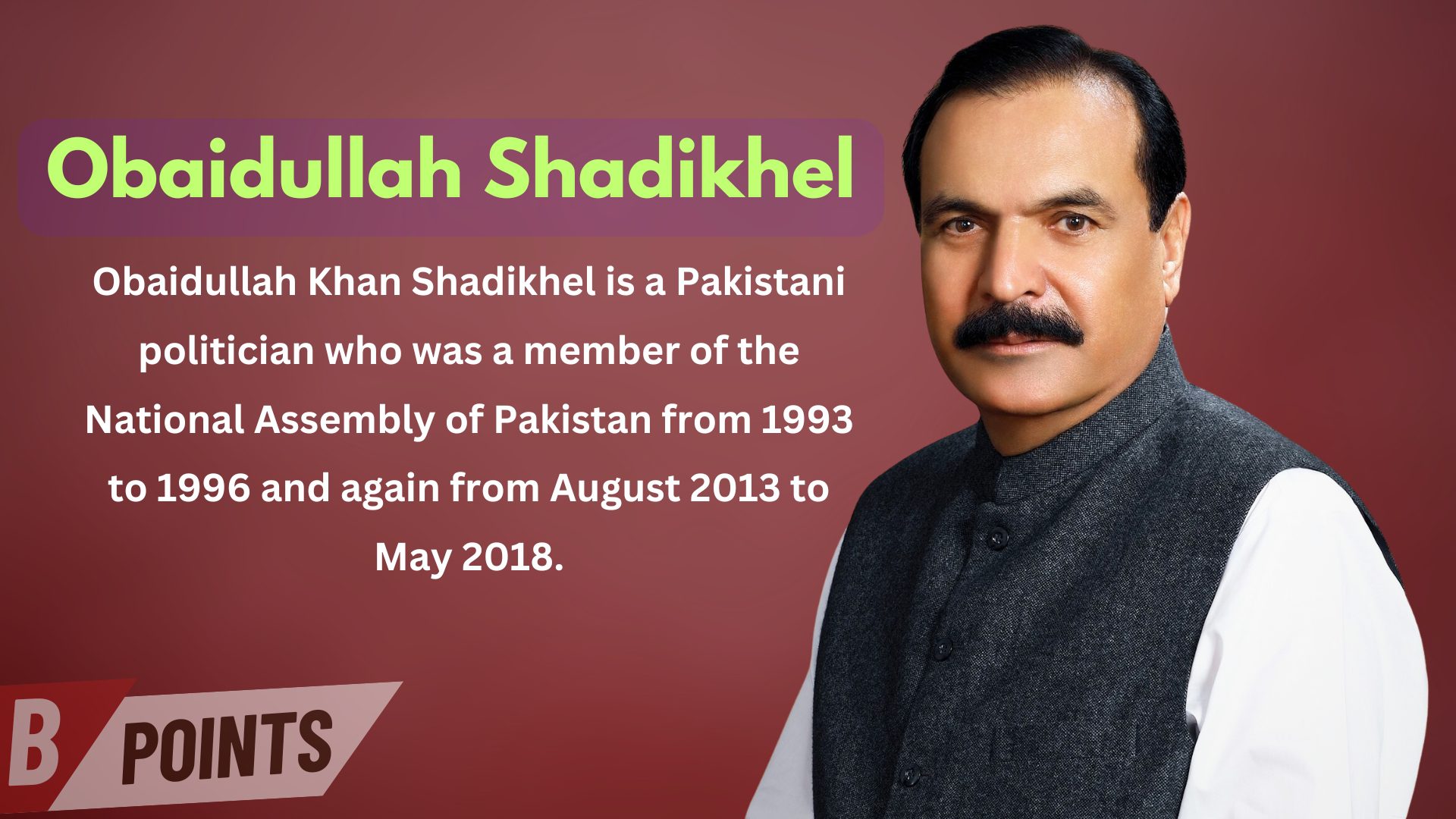 Obaidullah Shadikhel

Obaidullah Khan Shadikhel is a Pakistani politician who was a member of the National Assembly of Pakistan from 1993 to 1996 and again from August 2013 to May 2018.

B POINTS